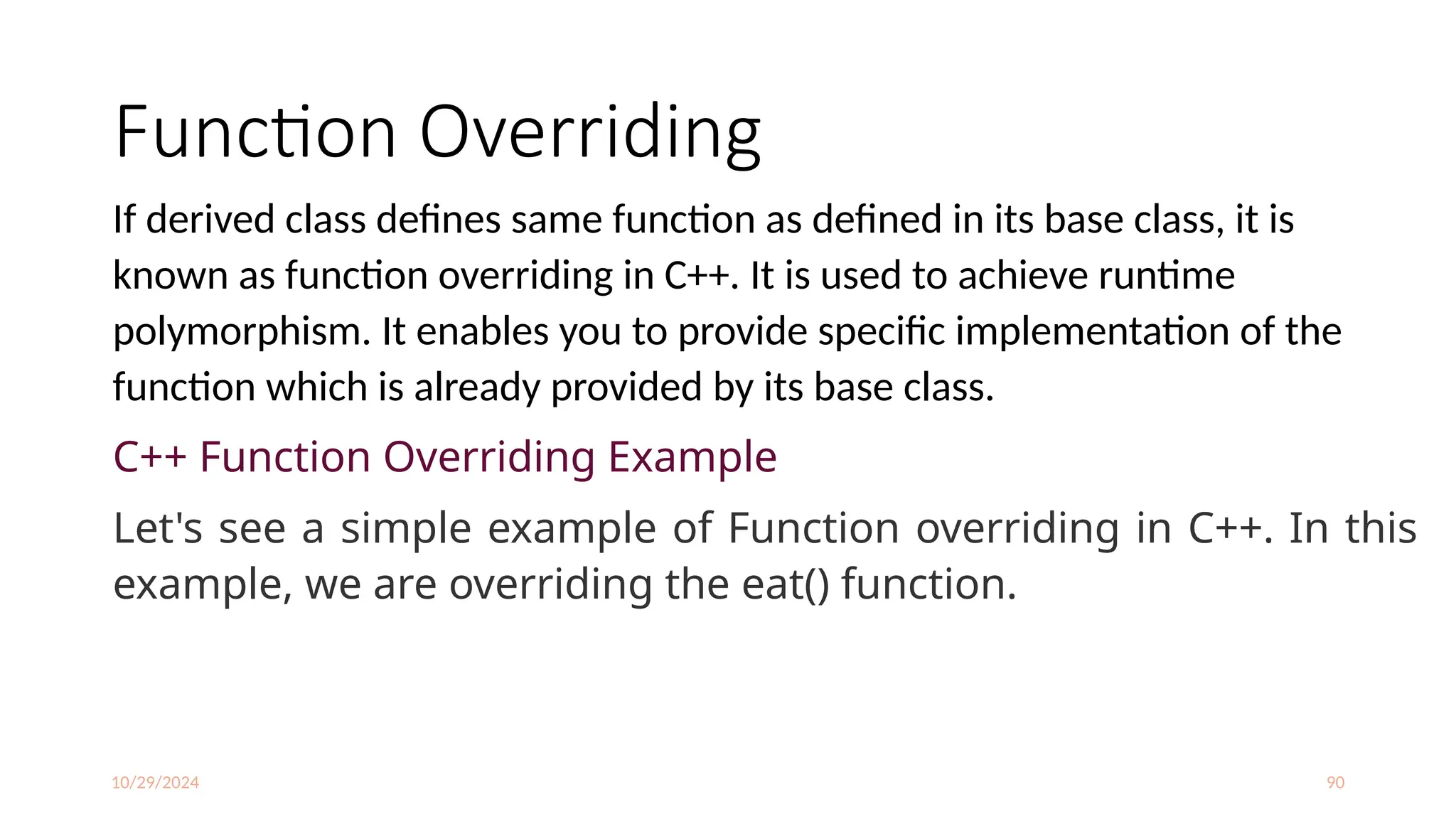 Function Overriding

If derived class defines same function as defined in its base class, it is known as function overriding in C++. It is used to achieve runtime polymorphism. It enables you to provide specific implementation of the function which is already provided by its base class.

C++ Function Overriding Example

Let's see a simple example of Function overriding in C++. In this example, we are overriding the eat() function.

10/29/2024

90